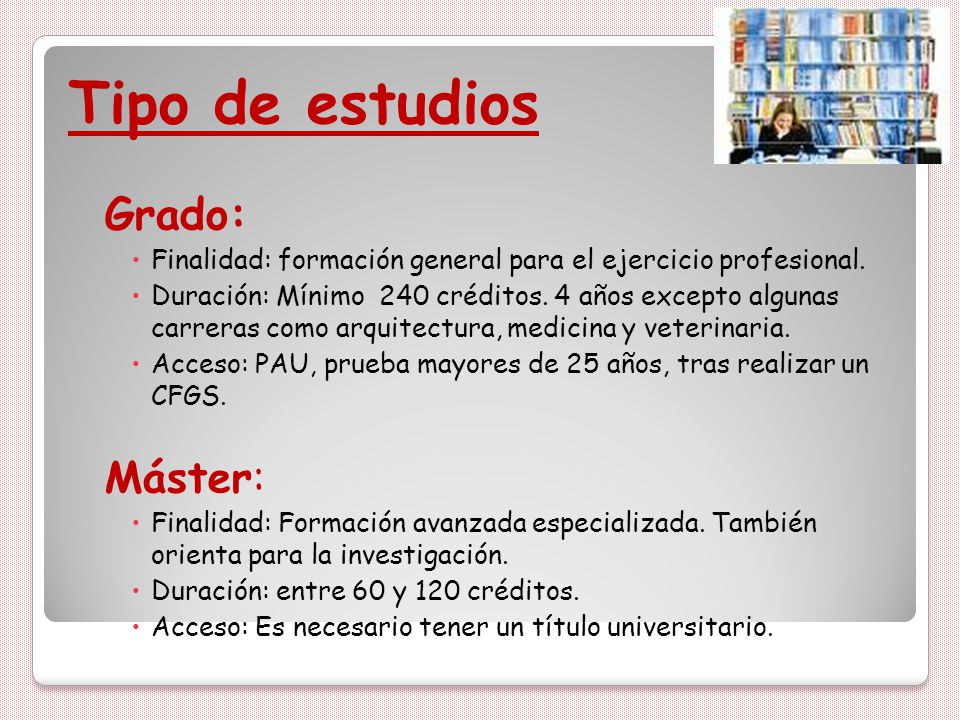 Tipo de estudios

Grado:

• Finalidad: formación general para el ejercicio profesional.
• Duración: Mínimo 240 créditos. 4 años excepto algunas carreras como arquitectura, medicina y veterinaria.
• Acceso: PAU, prueba mayores de 25 años, tras realizar un CFGS.

Máster:

• Finalidad: Formación avanzada especializada. También orienta para la investigación.
• Duración: entre 60 y 120 créditos.
• Acceso: Es necesario tener un título universitario.